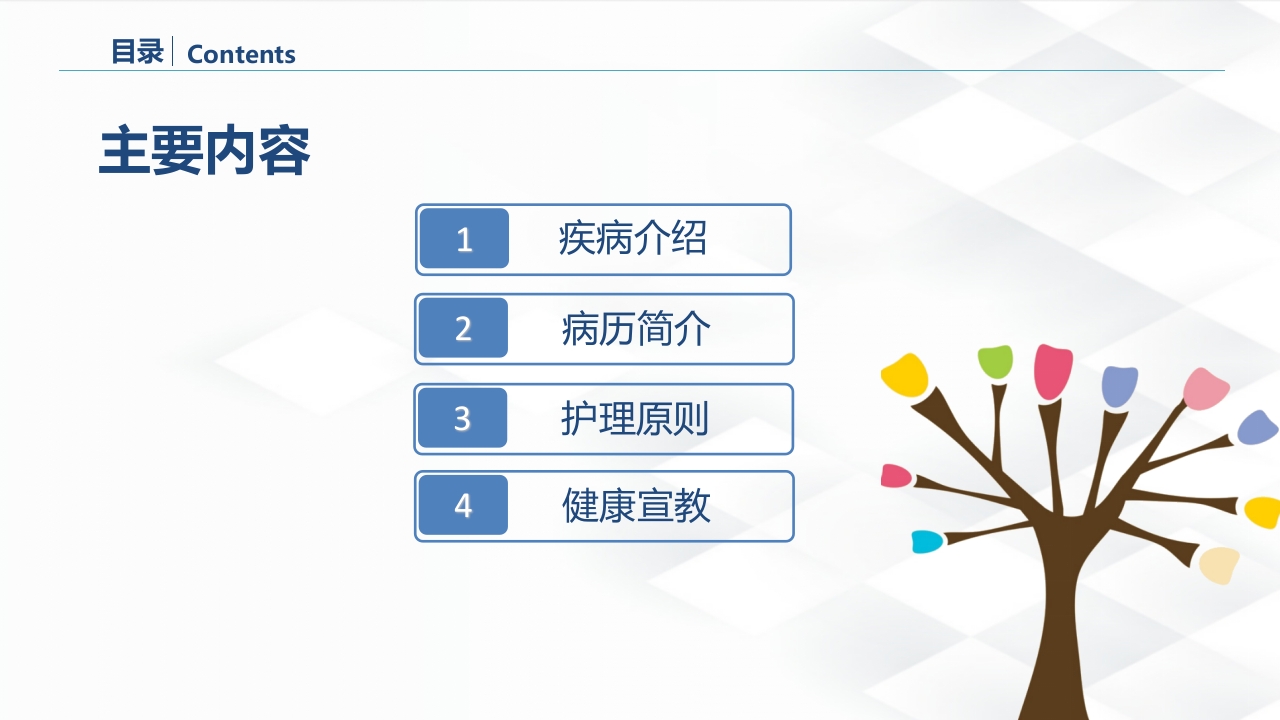 目录 | Contents

主要内容

1 疾病介绍

2 病历简介

3 护理原则

4 健康宣教